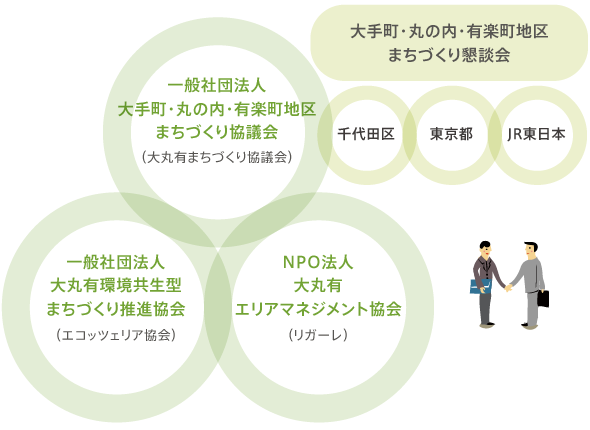 大手町・丸の内・有楽町地区
まちづくり懇談会

一般社団法人
大手町・丸の内・有楽町地区
まちづくり協議会
（大丸有まちづくり協議会）

千代田区

東京都

JR東日本

一般社団法人
大丸有環境共生型
まちづくり推進協会
（エコッツェリア協会）

NPO法人
大丸有
エリアマネジメント協会
（リガーレ）